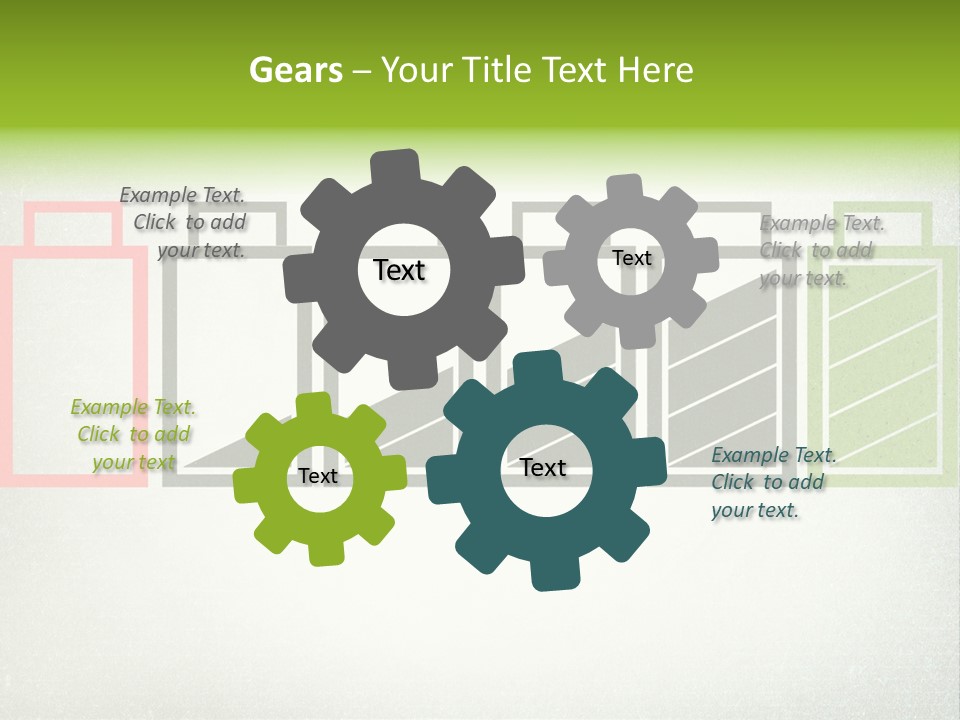 Gears – Your Title Text Here

Example Text. Click to add your text.

Text

Text

Example Text. Click to add your text.

Example Text. Click to add your text

Text

Text

Example Text. Click to add your text.